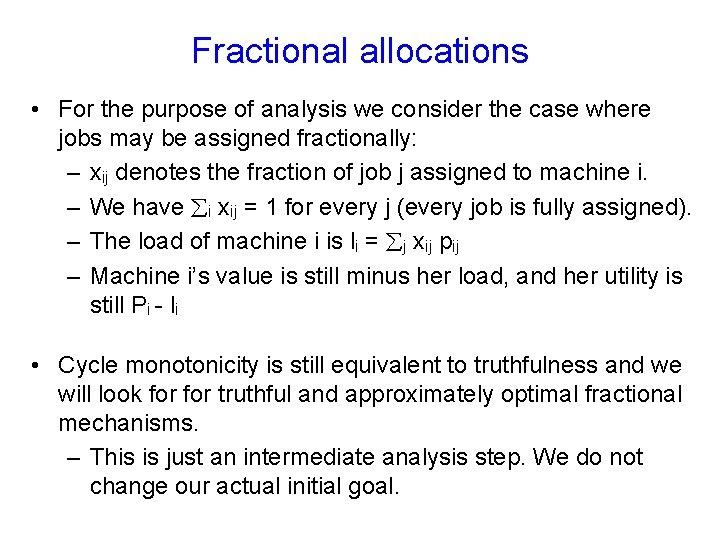 Fractional allocations

• For the purpose of analysis we consider the case where jobs may be assigned fractionally:
– $x_{ij}$ denotes the fraction of job j assigned to machine i.
– We have $\sum_i x_{ij} = 1$ for every j (every job is fully assigned).
– The load of machine i is $l_i = \sum_j x_{ij} p_{ij}$
– Machine i's value is still minus her load, and her utility is still $P_i - l_i$

• Cycle monotonicity is still equivalent to truthfulness and we will look for for truthful and approximately optimal fractional mechanisms.
– This is just an intermediate analysis step. We do not change our actual initial goal.